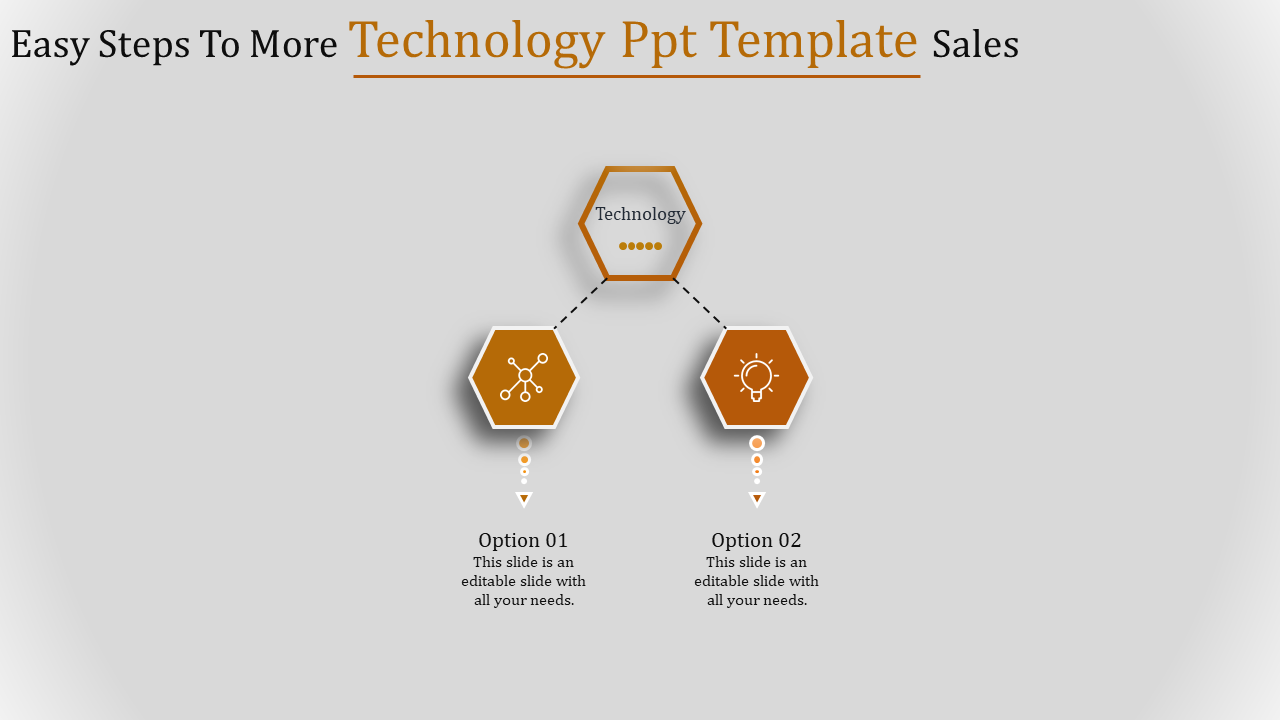 Easy Steps To More Technology Ppt Template Sales

Technology

Option 01
This slide is an editable slide with all your needs.

Option 02
This slide is an editable slide with all your needs.